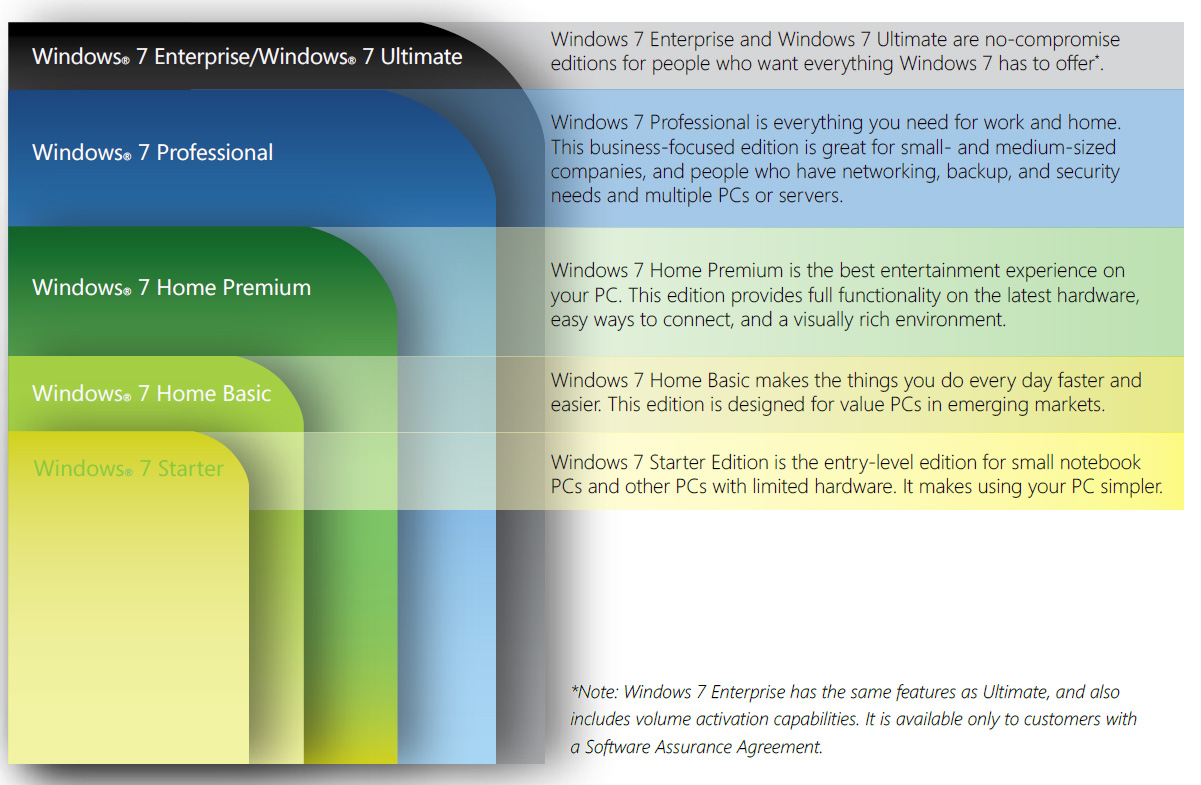 Windows® 7 Enterprise/Windows® 7 Ultimate

Windows 7 Enterprise and Windows 7 Ultimate are no-compromise editions for people who want everything Windows 7 has to offer*.

Windows® 7 Professional

Windows 7 Professional is everything you need for work and home. This business-focused edition is great for small- and medium-sized companies, and people who have networking, backup, and security needs and multiple PCs or servers.

Windows® 7 Home Premium

Windows 7 Home Premium is the best entertainment experience on your PC. This edition provides full functionality on the latest hardware, easy ways to connect, and a visually rich environment.

Windows® 7 Home Basic

Windows 7 Home Basic makes the things you do every day faster and easier. This edition is designed for value PCs in emerging markets.

Windows® 7 Starter

Windows 7 Starter Edition is the entry-level edition for small notebook PCs and other PCs with limited hardware. It makes using your PC simpler.

*Note: Windows 7 Enterprise has the same features as Ultimate, and also includes volume activation capabilities. It is available only to customers with a Software Assurance Agreement.